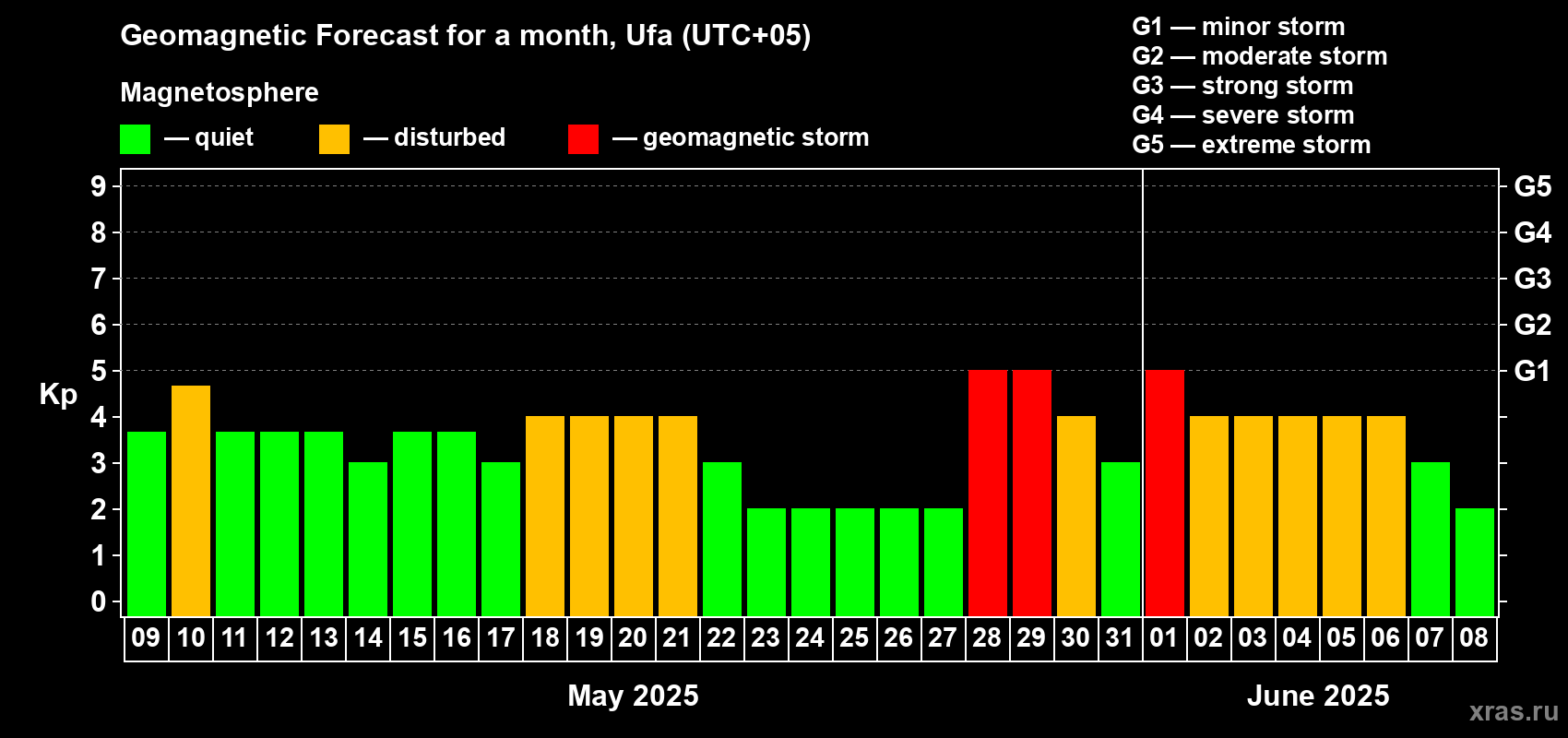 Geomagnetic Forecast for a month, Ufa (UTC+05)

Magnetosphere

— quiet — disturbed — geomagnetic storm

G1 — minor storm
G2 — moderate storm
G3 — strong storm
G4 — severe storm
G5 — extreme storm

Kp

9
8
7
6
5
4
3
2
1
0

G5
G4
G3
G2
G1

09 10 11 12 13 14 15 16 17 18 19 20 21 22 23 24 25 26 27 28 29 30 31 01 02 03 04 05 06 07 08

May 2025

June 2025

xras.ru